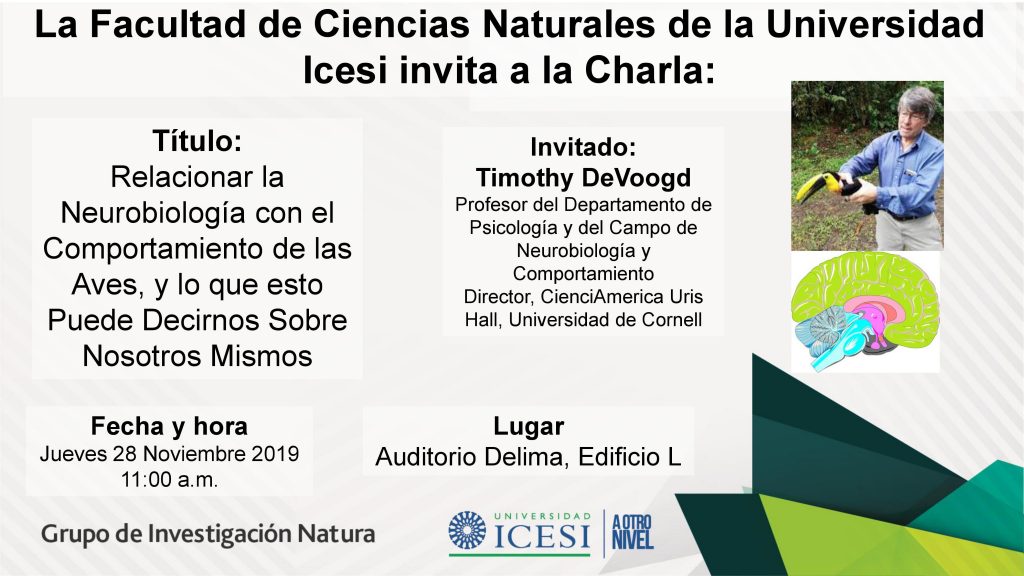 La Facultad de Ciencias Naturales de la Universidad Icesi invita a la Charla:

Título:
Relacionar la Neurobiología con el Comportamiento de las Aves, y lo que esto Puede Decirnos Sobre Nosotros Mismos

Invitado:
Timothy DeVoogd
Profesor del Departamento de Psicología y del Campo de Neurobiología y Comportamiento
Director, CienciAmerica Uris Hall, Universidad de Cornell

Fecha y hora
Jueves 28 Noviembre 2019
11:00 a.m.

Lugar
Auditorio Delima, Edificio L

Grupo de Investigación Natura

UNIVERSIDAD ICESI

A OTRO NIVEL